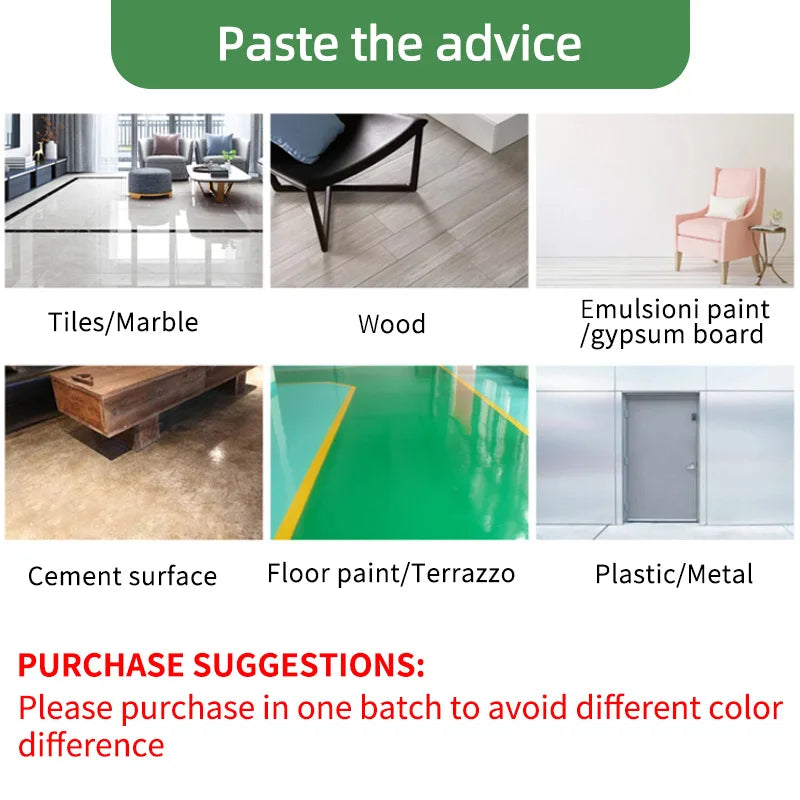 Paste the advice

Tiles/Marble

Wood

Emulsioni paint /gypsum board

Cement surface

Floor paint/Terrazzo

Plastic/Metal

PURCHASE SUGGESTIONS:
Please purchase in one batch to avoid different color difference